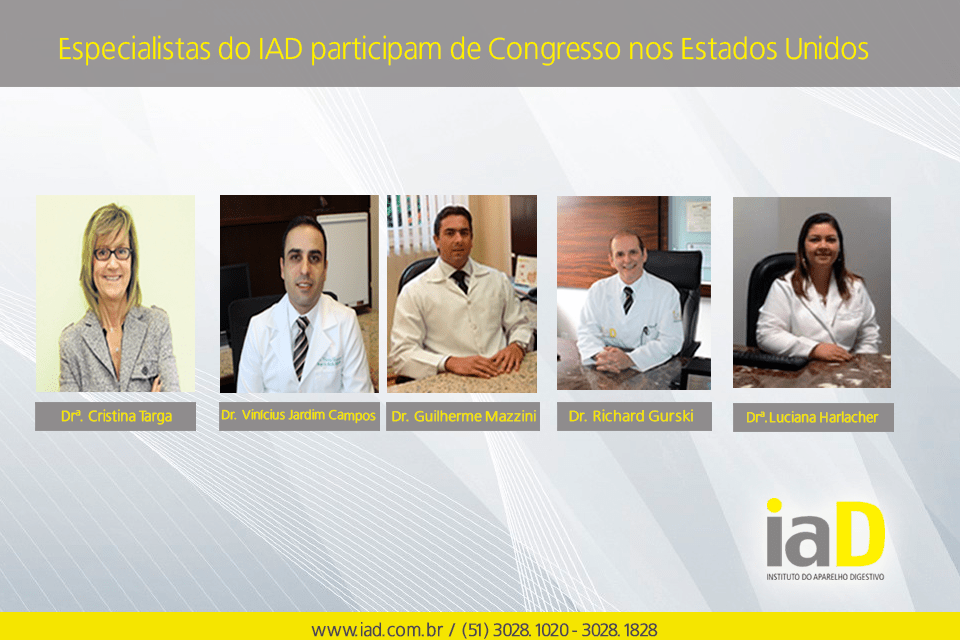 Especialistas do IAD participam de Congresso nos Estados Unidos

Drª. Cristina Targa

Dr. Vinícius Jardim Campos

Dr. Guilherme Mazzini

Dr. Richard Gurski

Drª. Luciana Harlacher

iaD
INSTITUTO DO APARELHO DIGESTIVO

www.iad.com.br / (51) 3028.1020 - 3028.1828